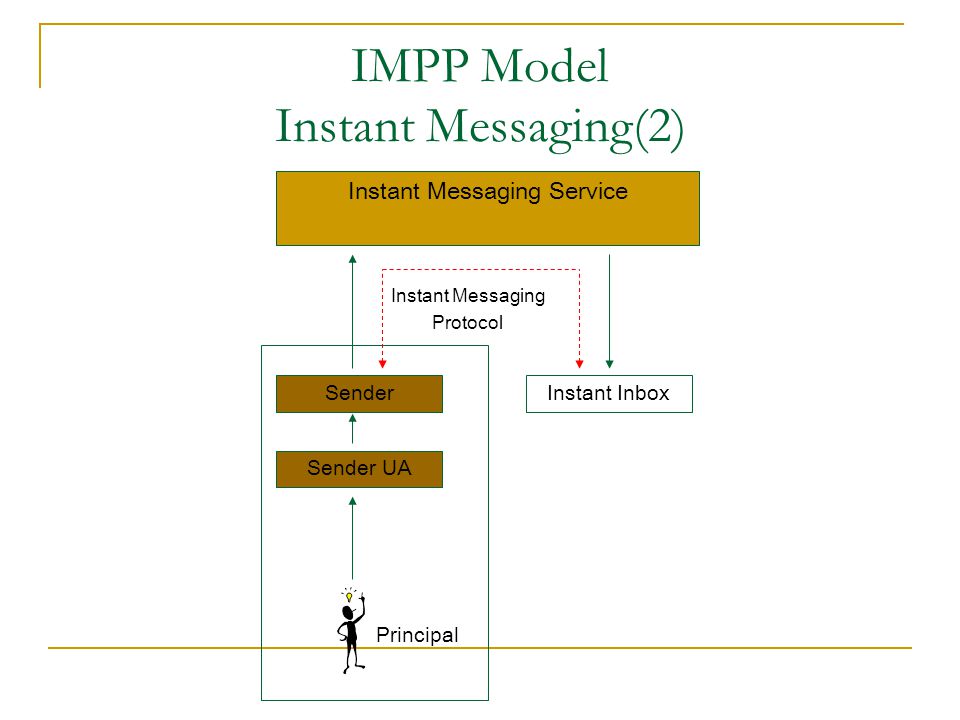 IMPP Model
Instant Messaging(2)

Instant Messaging Service

Instant Messaging Protocol

Sender

Instant Inbox

Sender UA

Principal